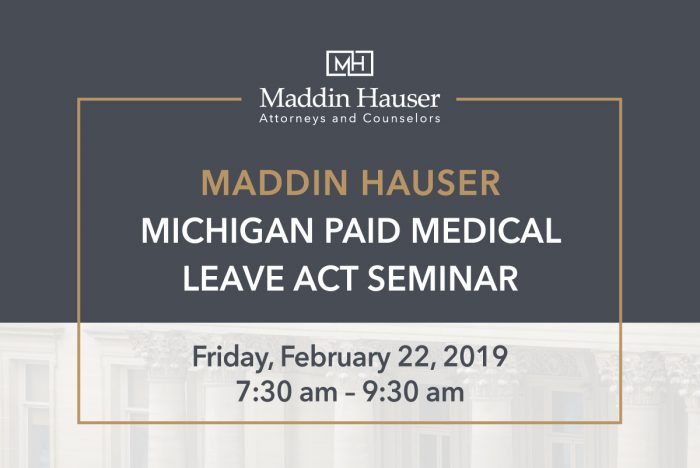 MH
Maddin Hauser
Attorneys and Counselors

MADDIN HAUSER
MICHIGAN PAID MEDICAL LEAVE ACT SEMINAR

Friday, February 22, 2019
7:30 am – 9:30 am